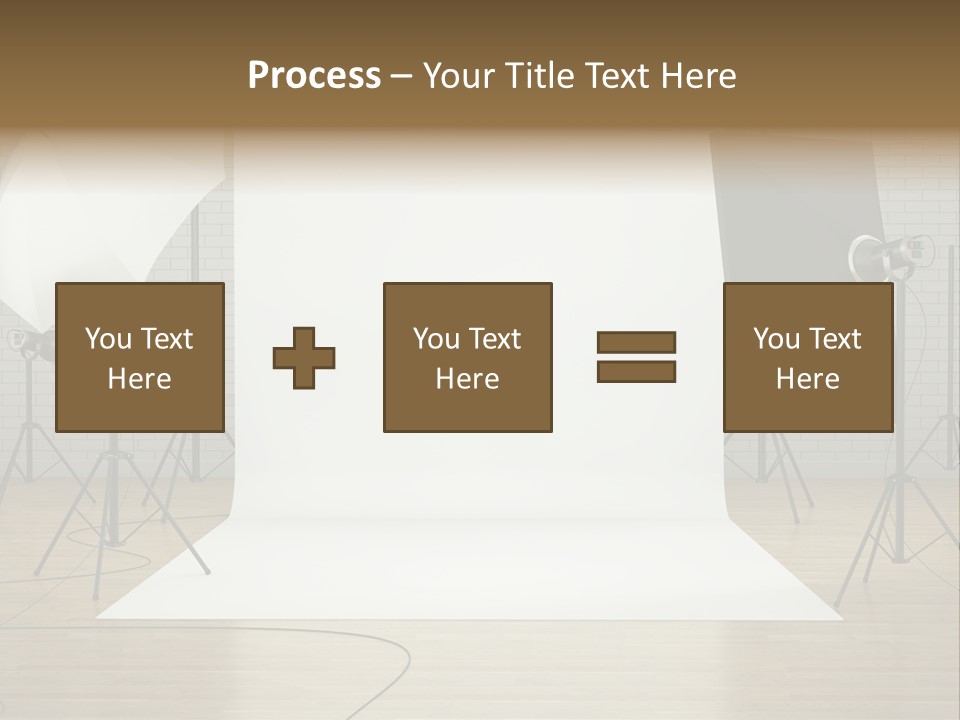 Process – Your Title Text Here

You Text Here

You Text Here

You Text Here